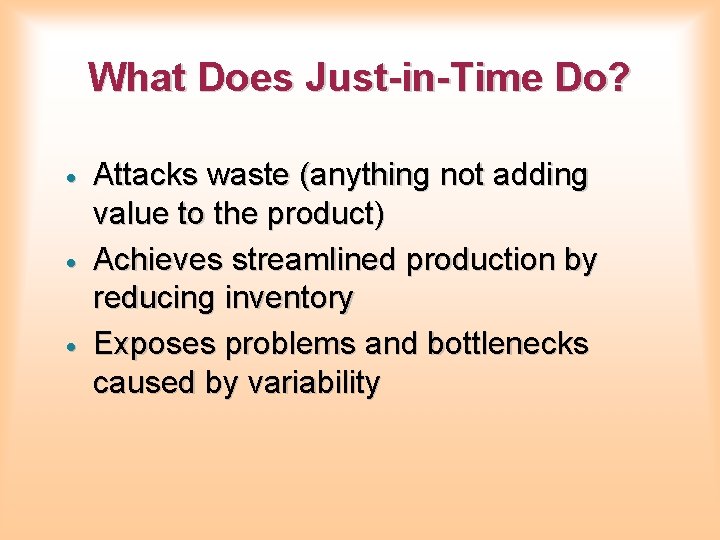 What Does Just-in-Time Do?

• Attacks waste (anything not adding value to the product)
• Achieves streamlined production by reducing inventory
• Exposes problems and bottlenecks caused by variability